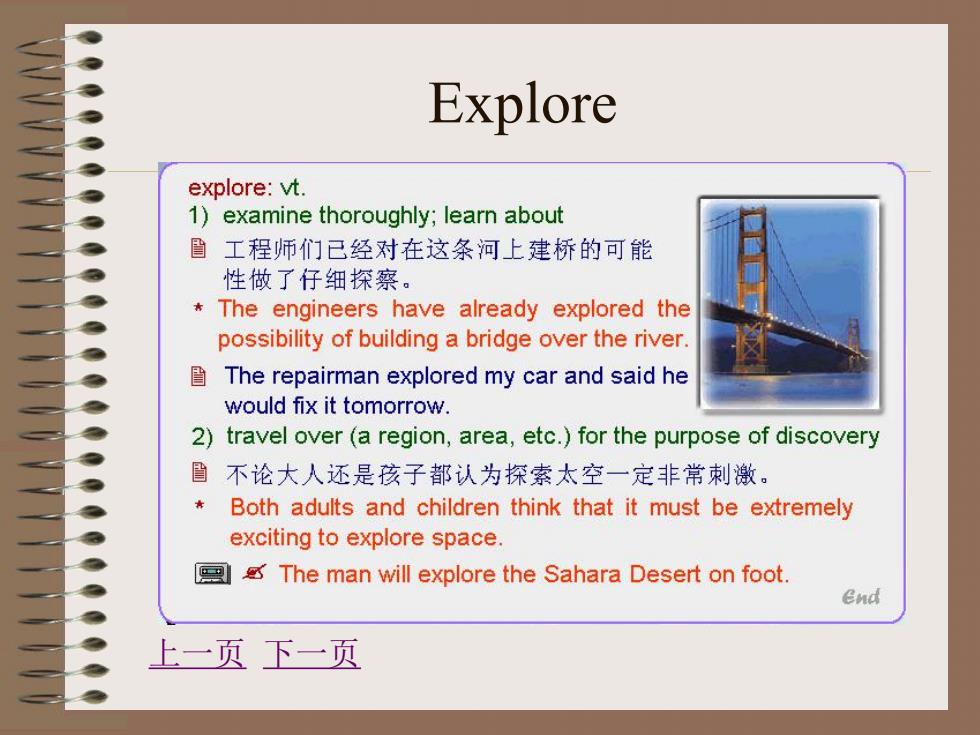 Explore

explore: vt.
1) examine thoroughly; learn about

工程师们已经对在这条河上建桥的可能性做了仔细探察。

* The engineers have already explored the possibility of building a bridge over the river.

The repairman explored my car and said he would fix it tomorrow.

2) travel over (a region, area, etc.) for the purpose of discovery

不论大人还是孩子都认为探索太空一定非常刺激。

* Both adults and children think that it must be extremely exciting to explore space.

The man will explore the Sahara Desert on foot.

End

上一页 下一页